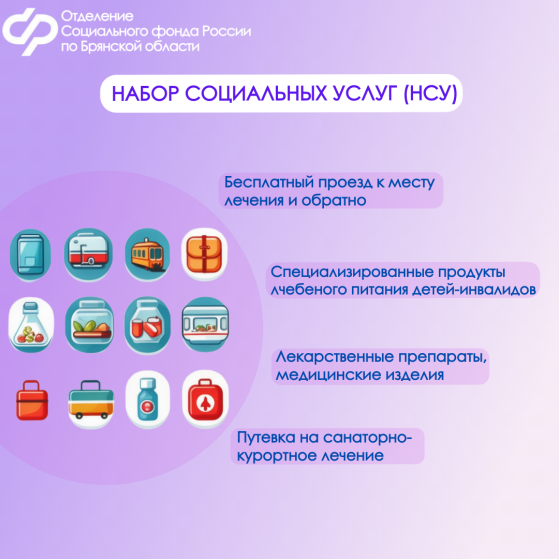 Отделение
Социального фонда России
по Брянской области

НАБОР СОЦИАЛЬНЫХ УСЛУГ (НСУ)

Бесплатный проезд к месту лечения и обратно

Специализированные продукты лчебеного питания детей-инвалидов

Лекарственные препараты, медицинские изделия

Путевка на санаторно-курортное лечение